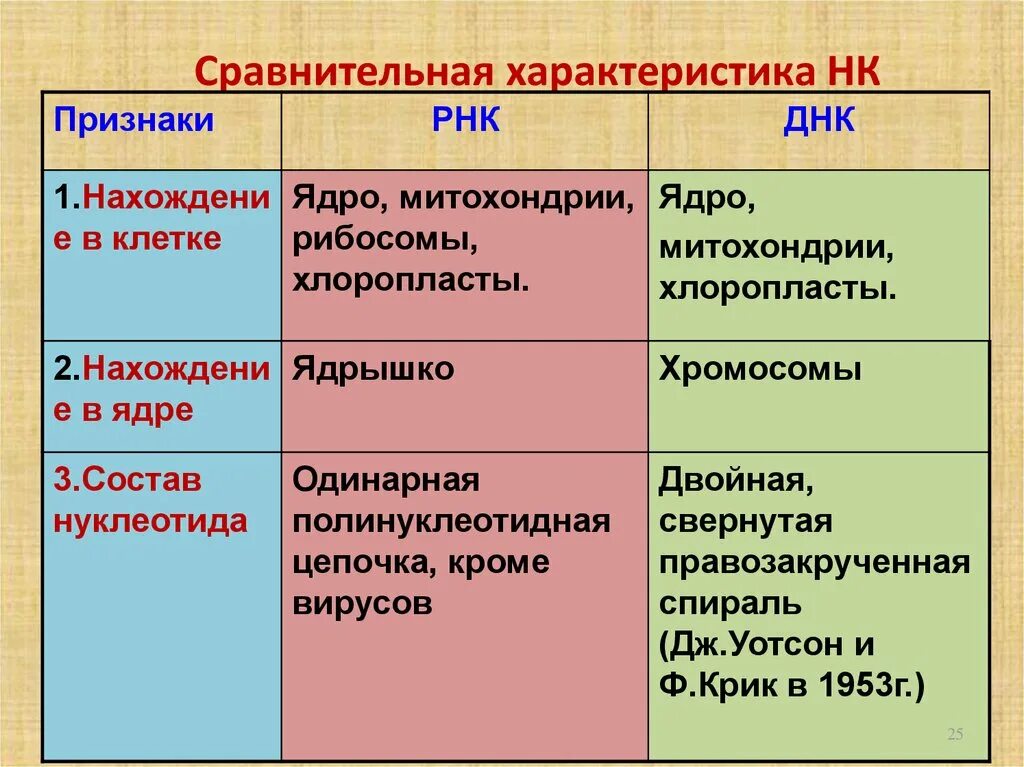 Сравнительная характеристика НК

| Признаки | РНК | ДНК |
|---|---|---|
| 1.Нахождение в клетке | Ядро, митохондрии, рибосомы, хлоропласты. | Ядро, митохондрии, хлоропласты. |
| 2.Нахождение в ядре | Ядрышко | Хромосомы |
| 3.Состав нуклеотида | Одинарная полинуклеотидная цепочка, кроме вирусов | Двойная, свернутая правозакрученная спираль (Дж.Уотсон и Ф.Крик в 1953г.) |

25